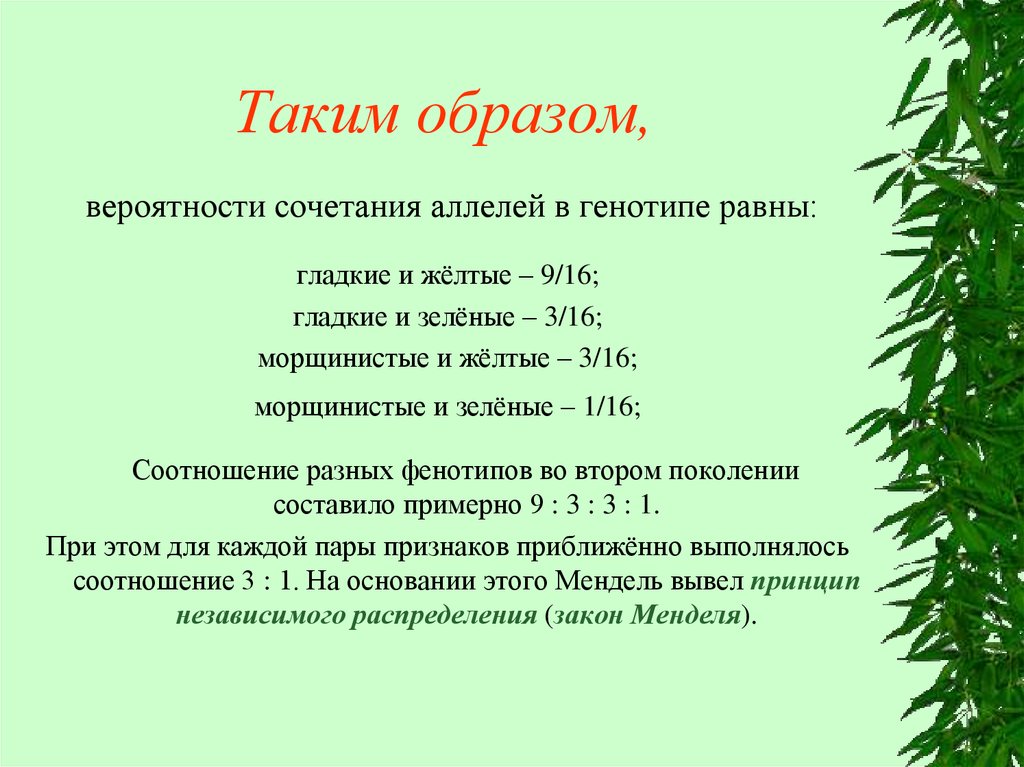 Таким образом,

вероятности сочетания аллелей в генотипе равны:

гладкие и жёлтые – 9/16;
гладкие и зелёные – 3/16;
морщинистые и жёлтые – 3/16;
морщинистые и зелёные – 1/16;

Соотношение разных фенотипов во втором поколении составило примерно 9 : 3 : 3 : 1.

При этом для каждой пары признаков приближённо выполнялось соотношение 3 : 1. На основании этого Мендель вывел принцип независимого распределения (закон Менделя).